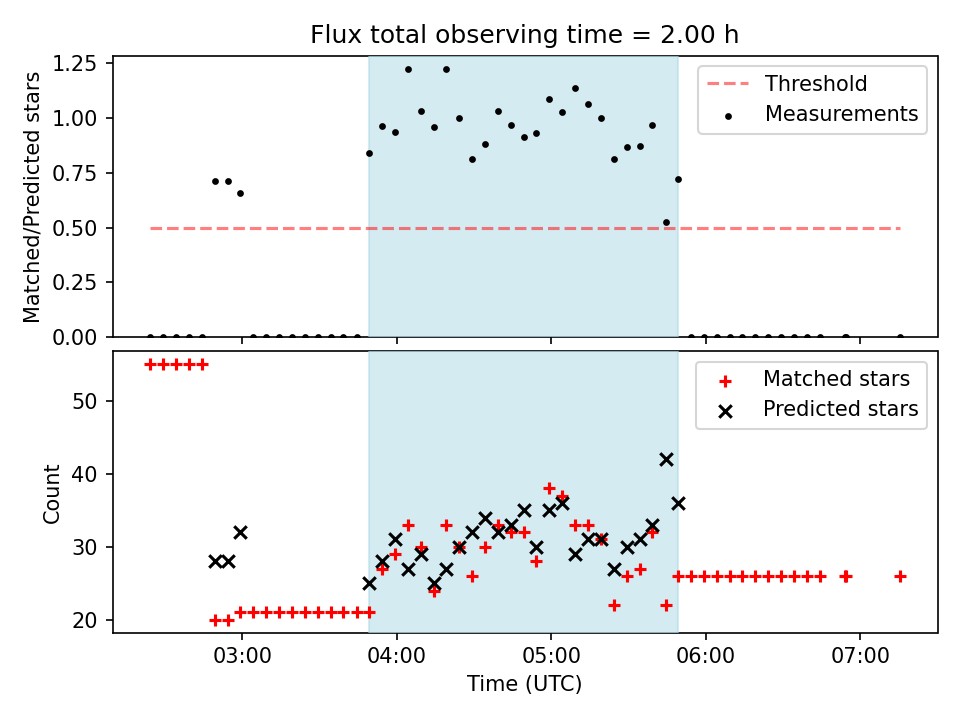 Flux total observing time = 2.00 h

Matched/Predicted stars

1.25
1.00
0.75
0.50
0.25
0.00

Threshold
Measurements

Count

50
40
30
20

Matched stars
Predicted stars

03:00
04:00
05:00
06:00
07:00

Time (UTC)